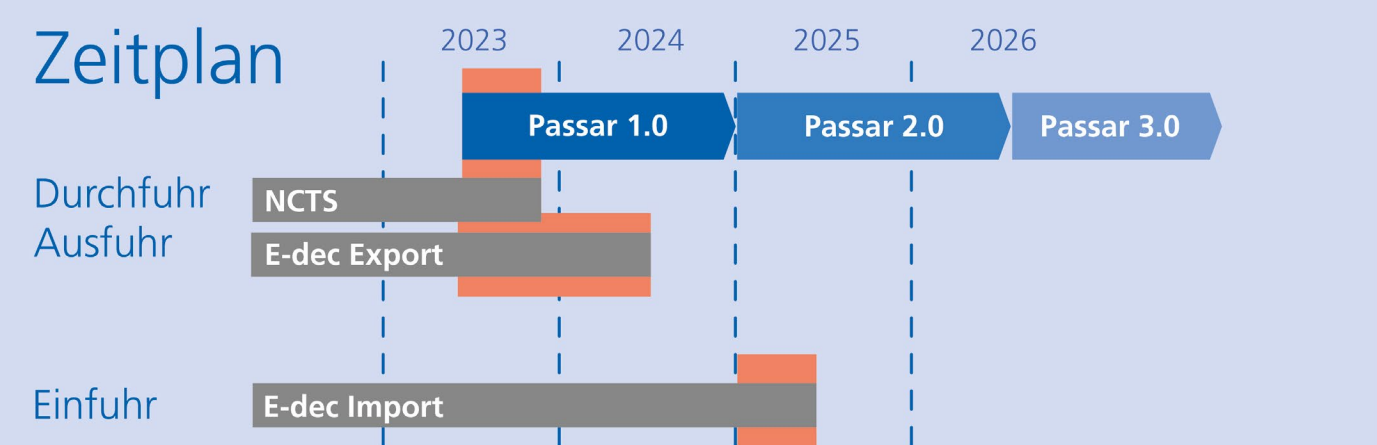 Zeitplan

2023
2024
2025
2026

Passar 1.0
Passar 2.0
Passar 3.0

Durchfuhr
NCTS

Ausfuhr
E-dec Export

Einfuhr
E-dec Import